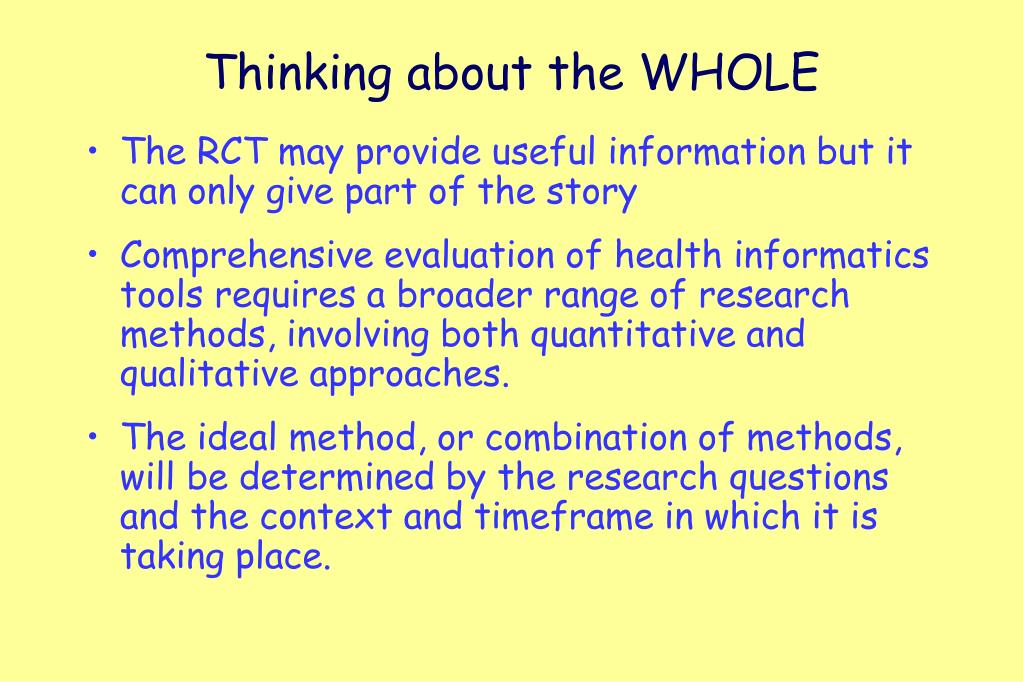 Thinking about the WHOLE

• The RCT may provide useful information but it can only give part of the story

• Comprehensive evaluation of health informatics tools requires a broader range of research methods, involving both quantitative and qualitative approaches.

• The ideal method, or combination of methods, will be determined by the research questions and the context and timeframe in which it is taking place.